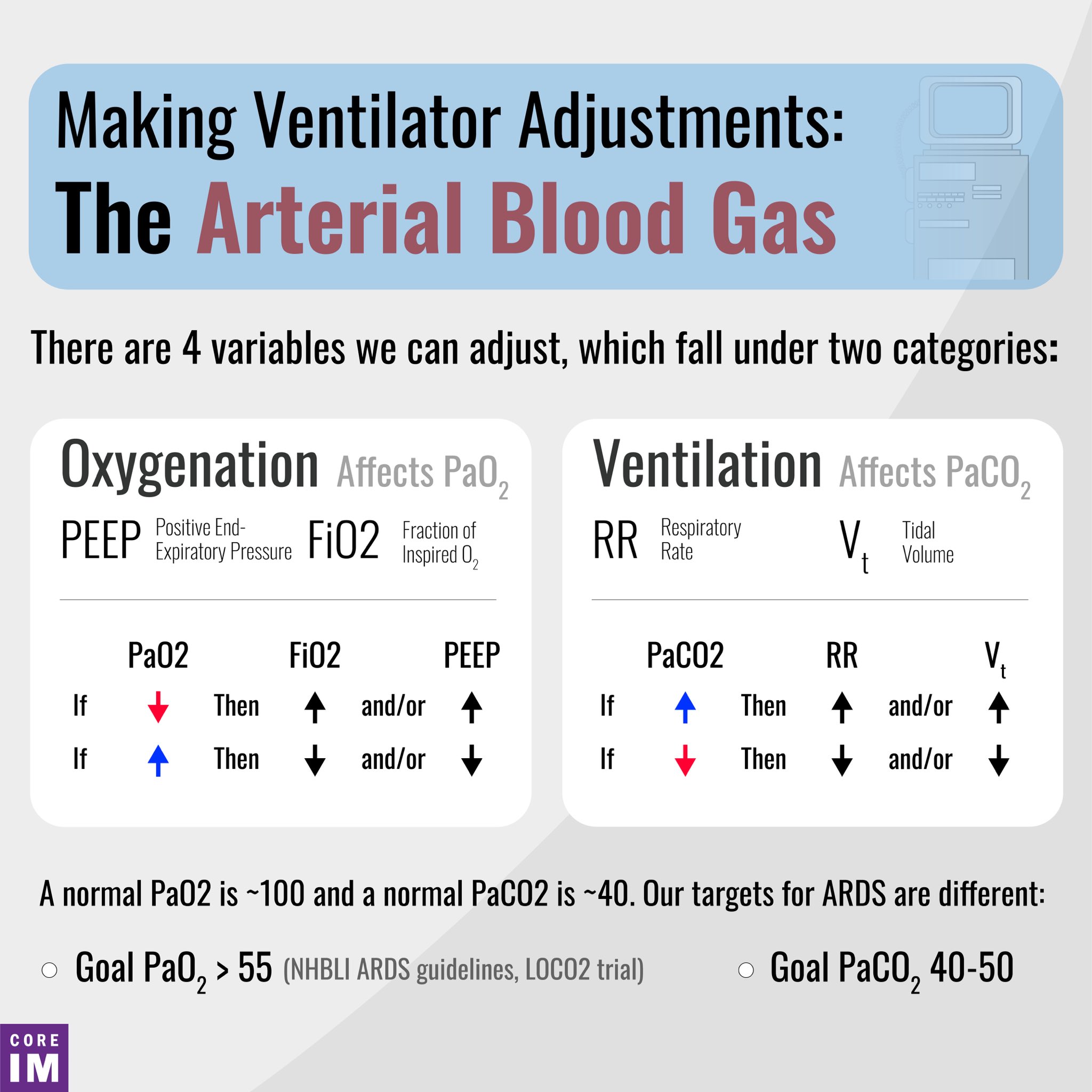 Making Ventilator Adjustments:
The Arterial Blood Gas

There are 4 variables we can adjust, which fall under two categories:

Oxygenation Affects $PaO_2$

PEEP Positive End-Expiratory Pressure FiO2 Fraction of Inspired $O_2$

| | PaO2 | | FiO2 | | PEEP |
|---|---|---|---|---|---|
| If | ↓ | Then | ↑ | and/or | ↑ |
| If | ↑ | Then | ↓ | and/or | ↓ |

Ventilation Affects $PaCO_2$

RR Respiratory Rate $V_t$ Tidal Volume

| | PaCO2 | | RR | | $V_t$ |
|---|---|---|---|---|---|
| If | ↑ | Then | ↑ | and/or | ↑ |
| If | ↓ | Then | ↓ | and/or | ↓ |

A normal PaO2 is ~100 and a normal PaCO2 is ~40. Our targets for ARDS are different:

○ Goal $PaO_2$ > 55 (NHBLI ARDS guidelines, LOCO2 trial)
○ Goal $PaCO_2$ 40-50

CORE IM